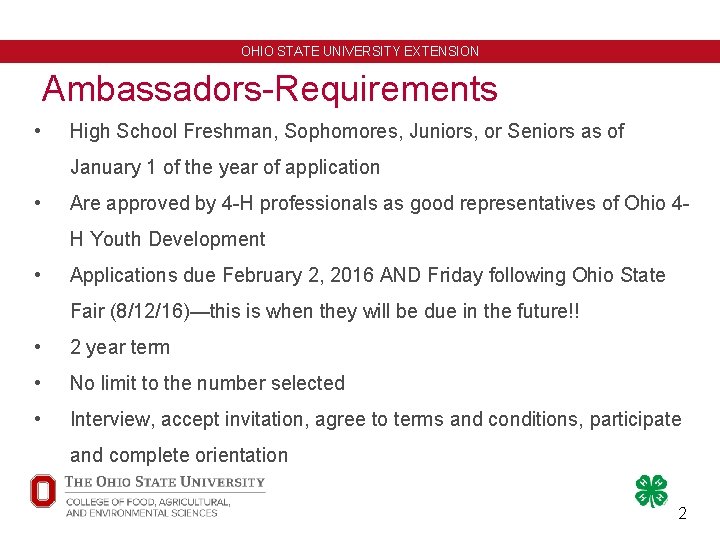 OHIO STATE UNIVERSITY EXTENSION

Ambassadors-Requirements

• High School Freshman, Sophomores, Juniors, or Seniors as of January 1 of the year of application
• Are approved by 4-H professionals as good representatives of Ohio 4-H Youth Development
• Applications due February 2, 2016 AND Friday following Ohio State Fair (8/12/16)—this is when they will be due in the future!!
• 2 year term
• No limit to the number selected
• Interview, accept invitation, agree to terms and conditions, participate and complete orientation

THE OHIO STATE UNIVERSITY
COLLEGE OF FOOD, AGRICULTURAL, AND ENVIRONMENTAL SCIENCES

2